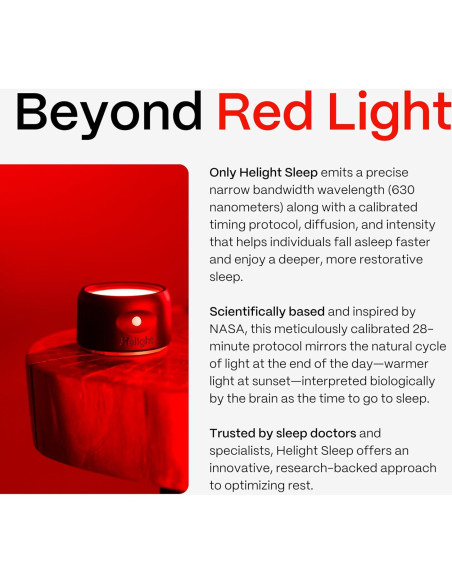 Beyond Red Light

Helight

Only Helight Sleep emits a precise narrow bandwidth wavelength (630 nanometers) along with a calibrated timing protocol, diffusion, and intensity that helps individuals fall asleep faster and enjoy a deeper, more restorative sleep.

Scientifically based and inspired by NASA, this meticulously calibrated 28-minute protocol mirrors the natural cycle of light at the end of the day—warmer light at sunset—interpreted biologically by the brain as the time to go to sleep.

Trusted by sleep doctors and specialists, Helight Sleep offers an innovative, research-backed approach to optimizing rest.